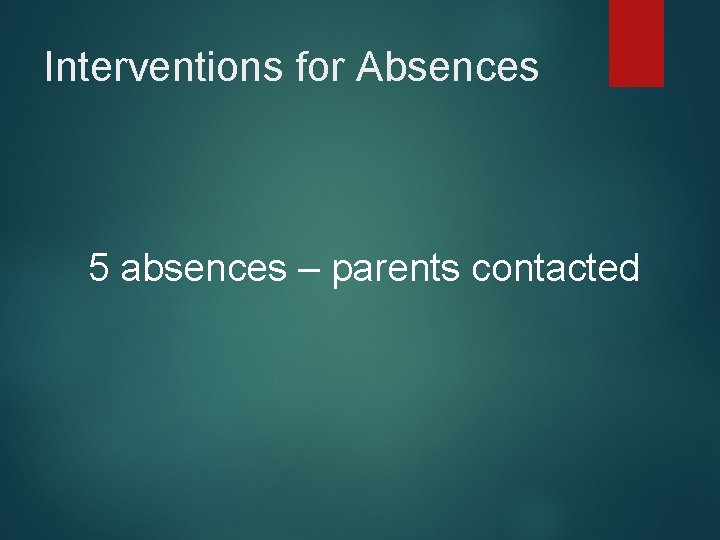 Interventions for Absences

5 absences – parents contacted